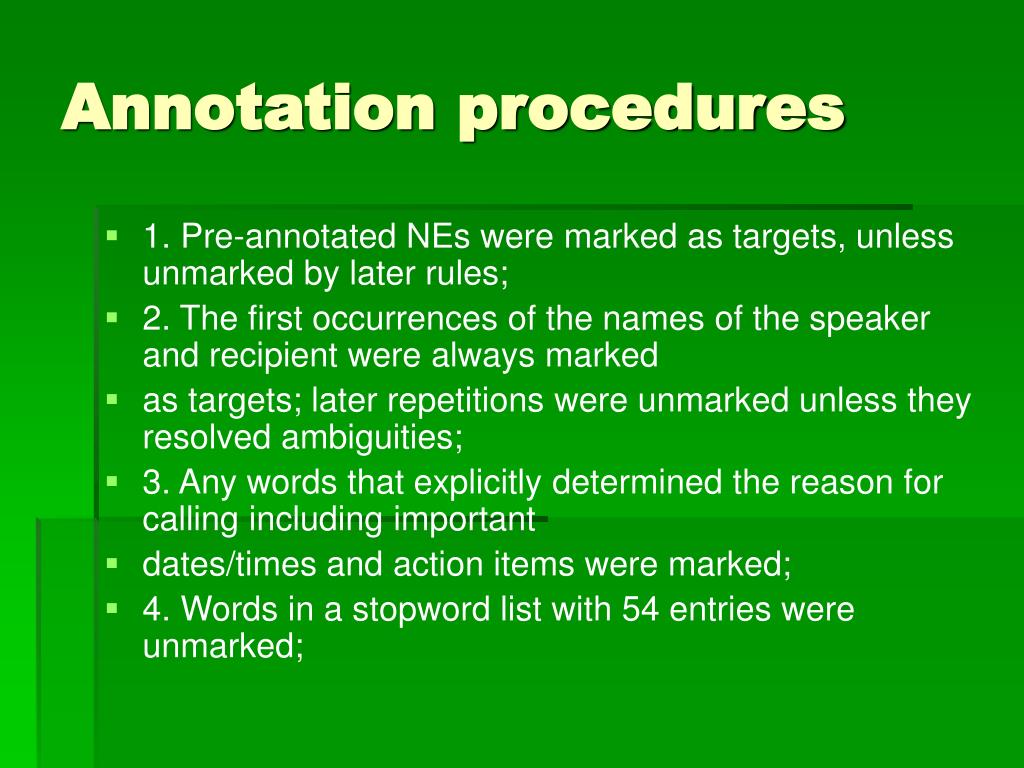 Annotation procedures

- 1. Pre-annotated NEs were marked as targets, unless unmarked by later rules;
- 2. The first occurrences of the names of the speaker and recipient were always marked
- as targets; later repetitions were unmarked unless they resolved ambiguities;
- 3. Any words that explicitly determined the reason for calling including important
- dates/times and action items were marked;
- 4. Words in a stopword list with 54 entries were unmarked;